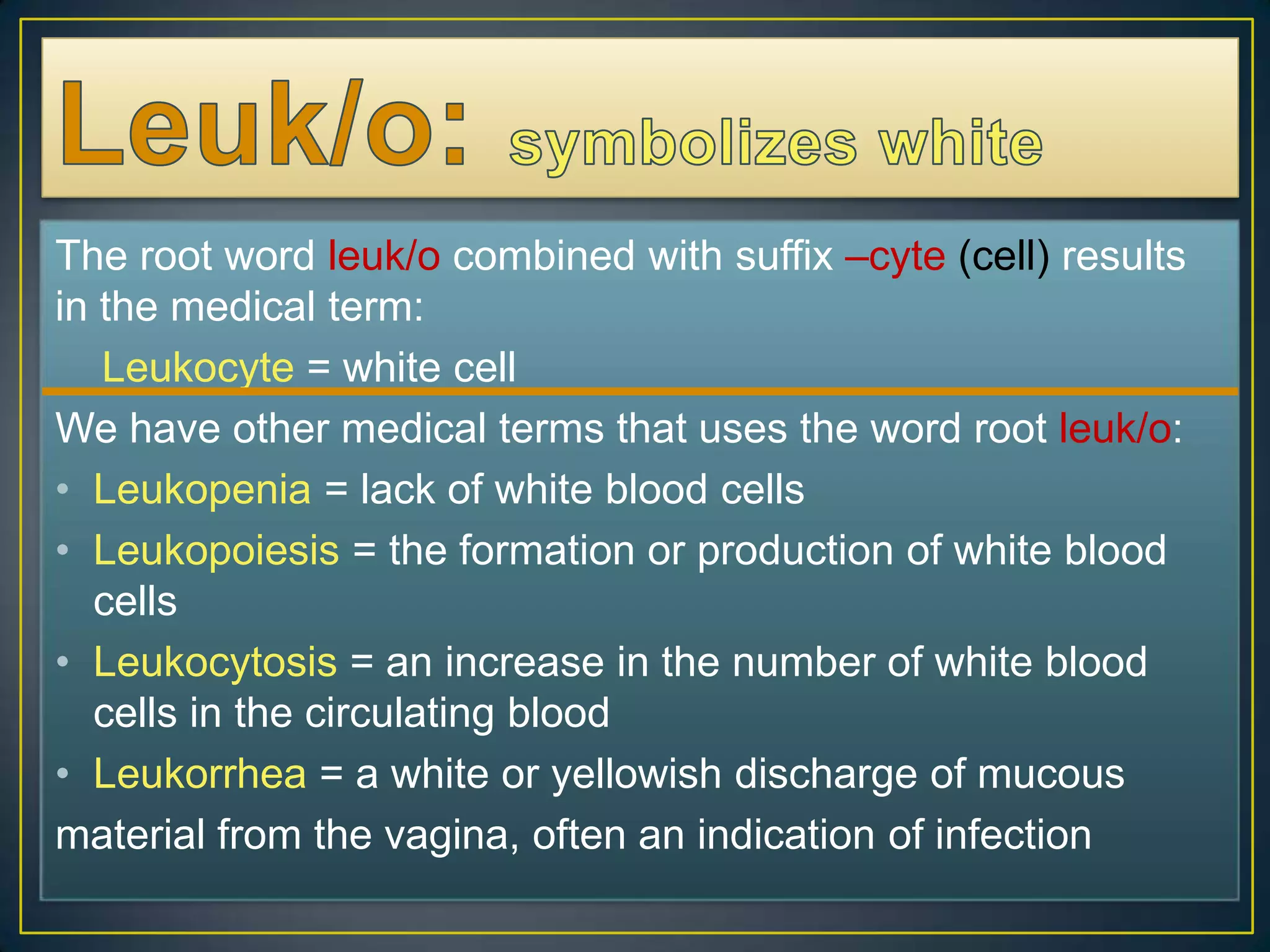 Leuk/o: symbolizes white

The root word leuk/o combined with suffix –cyte (cell) results in the medical term:

Leukocyte = white cell

We have other medical terms that uses the word root leuk/o:

• Leukopenia = lack of white blood cells
• Leukopoiesis = the formation or production of white blood cells
• Leukocytosis = an increase in the number of white blood cells in the circulating blood
• Leukorrhea = a white or yellowish discharge of mucous

material from the vagina, often an indication of infection